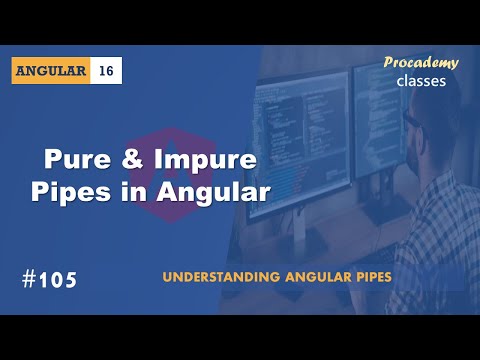 ANGULAR 16

Procademy
classes

Pure & Impure
Pipes in Angular

#105

UNDERSTANDING ANGULAR PIPES